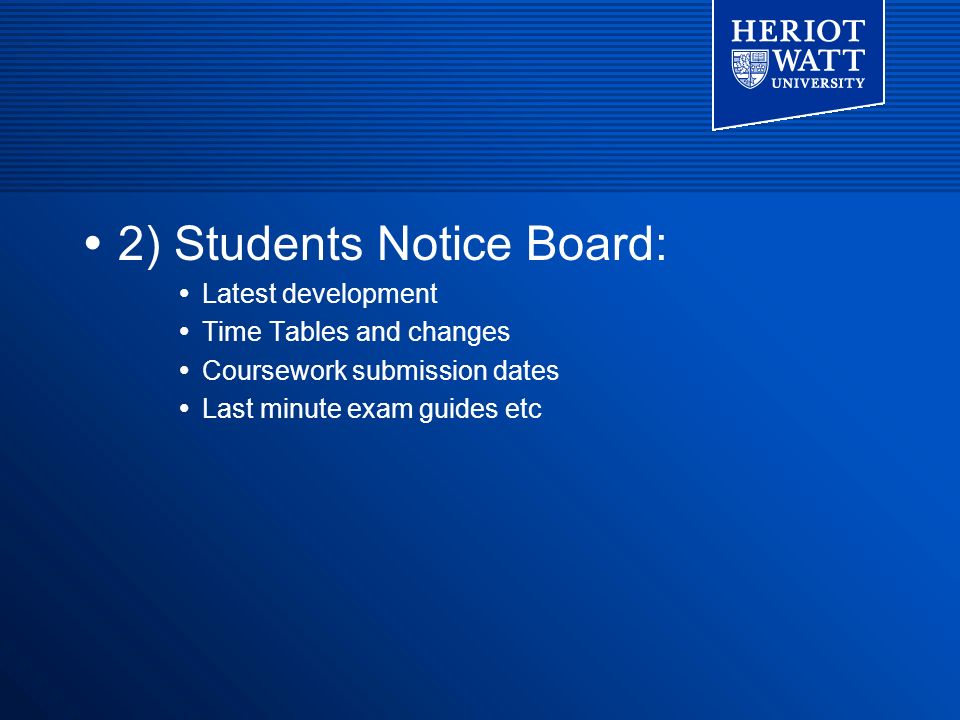 HERIOT
WATT
UNIVERSITY

• 2) Students Notice Board:
• Latest development
• Time Tables and changes
• Coursework submission dates
• Last minute exam guides etc